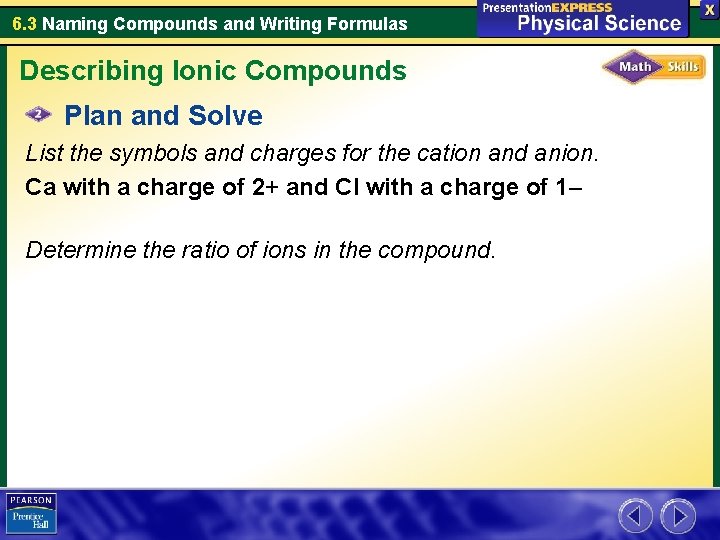 6.3 Naming Compounds and Writing Formulas

PresentationEXPRESS
Physical Science

X

Describing Ionic Compounds

Math Skills

2 Plan and Solve

List the symbols and charges for the cation and anion.

Ca with a charge of 2+ and Cl with a charge of 1–

Determine the ratio of ions in the compound.

PEARSON
Prentice Hall